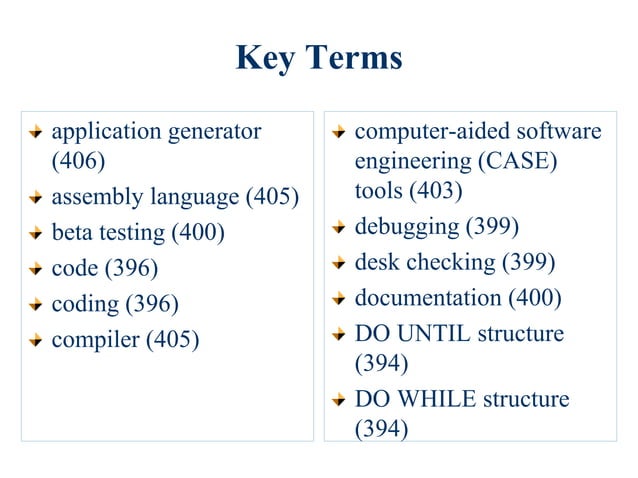 Key Terms

application generator (406)
assembly language (405)
beta testing (400)
code (396)
coding (396)
compiler (405)

computer-aided software engineering (CASE) tools (403)
debugging (399)
desk checking (399)
documentation (400)
DO UNTIL structure (394)
DO WHILE structure (394)